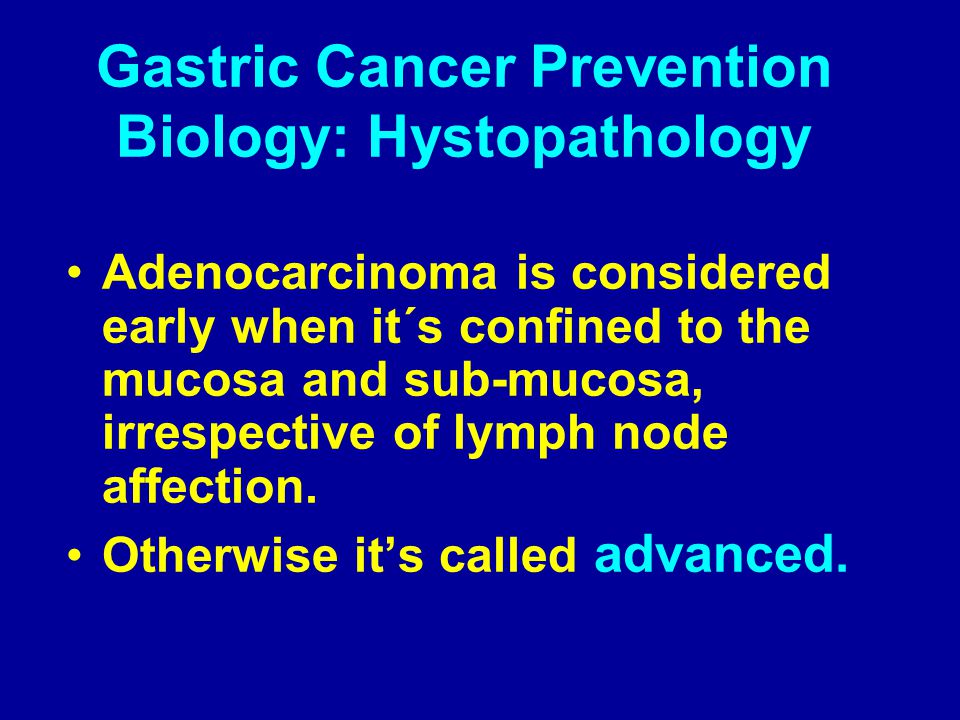 Gastric Cancer Prevention
Biology: Hystopathology

• Adenocarcinoma is considered early when it´s confined to the mucosa and sub-mucosa, irrespective of lymph node affection.
• Otherwise it’s called advanced.